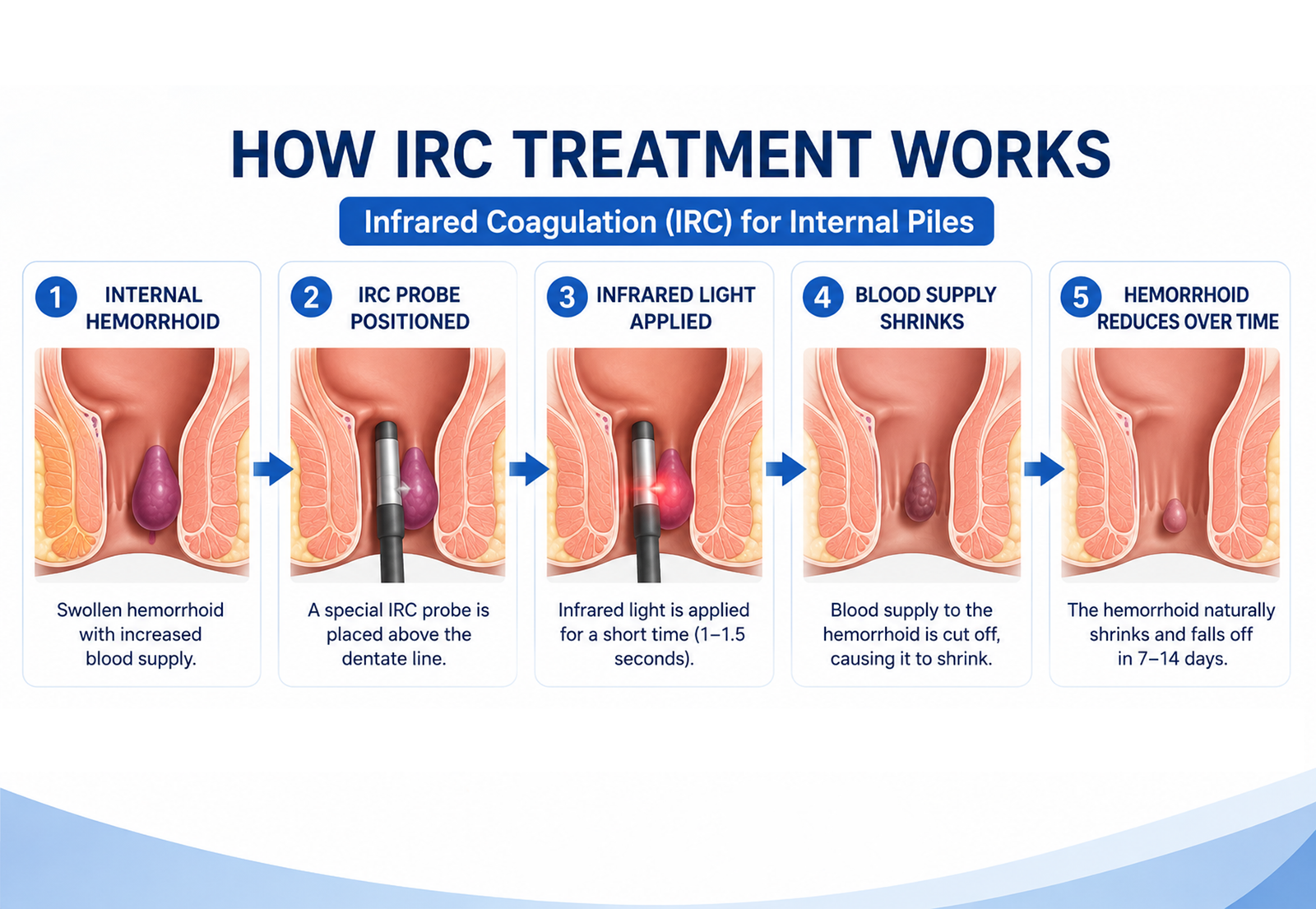 HOW IRC TREATMENT WORKS

Infrared Coagulation (IRC) for Internal Piles

1 INTERNAL HEMORRHOID

Swollen hemorrhoid with increased blood supply.

2 IRC PROBE POSITIONED

A special IRC probe is placed above the dentate line.

3 INFRARED LIGHT APPLIED

Infrared light is applied for a short time (1–1.5 seconds).

4 BLOOD SUPPLY SHRINKS

Blood supply to the hemorrhoid is cut off, causing it to shrink.

5 HEMORRHOID REDUCES OVER TIME

The hemorrhoid naturally shrinks and falls off in 7–14 days.